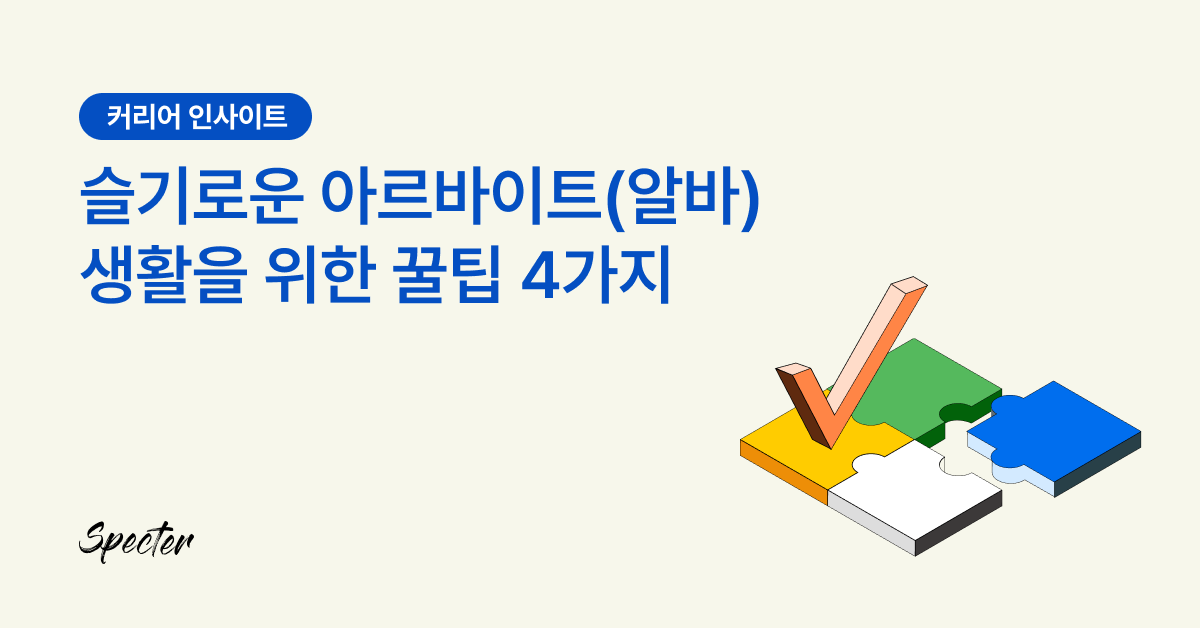 커리어 인사이트

슬기로운 아르바이트(알바) 생활을 위한 꿀팁 4가지

Specter